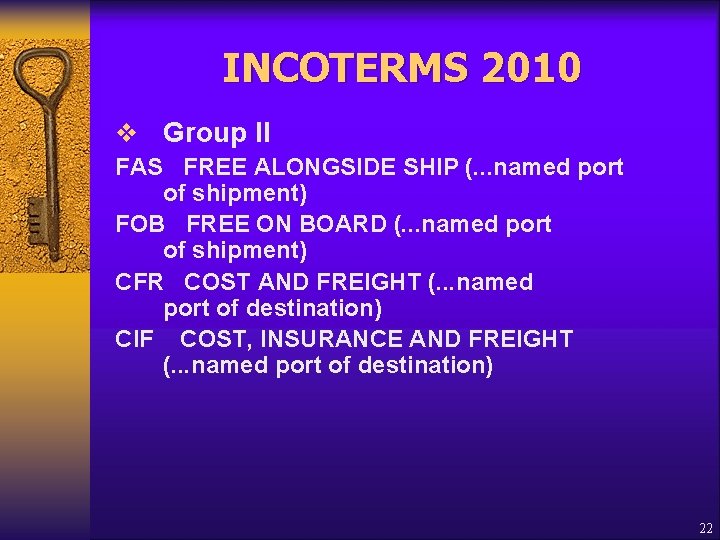 INCOTERMS 2010

❖ Group II

FAS FREE ALONGSIDE SHIP (...named port of shipment)

FOB FREE ON BOARD (...named port of shipment)

CFR COST AND FREIGHT (...named port of destination)

CIF COST, INSURANCE AND FREIGHT (...named port of destination)

22